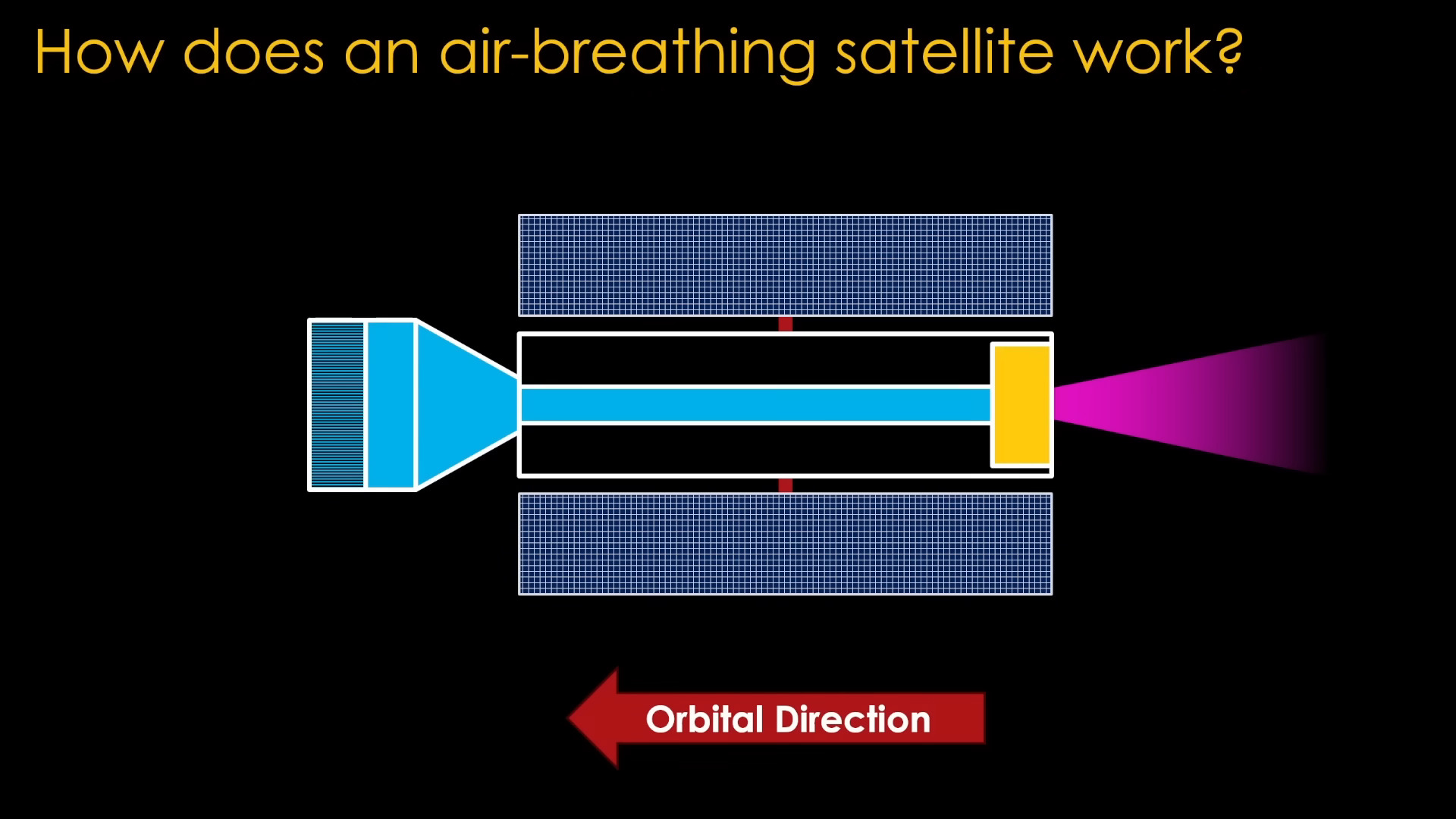 How does an air-breathing satellite work?

Orbital Direction